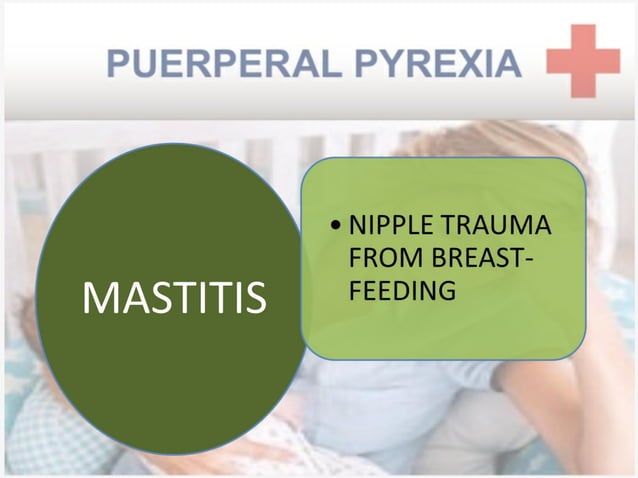 PUERPERAL PYREXIA

MASTITIS

• NIPPLE TRAUMA FROM BREAST-FEEDING